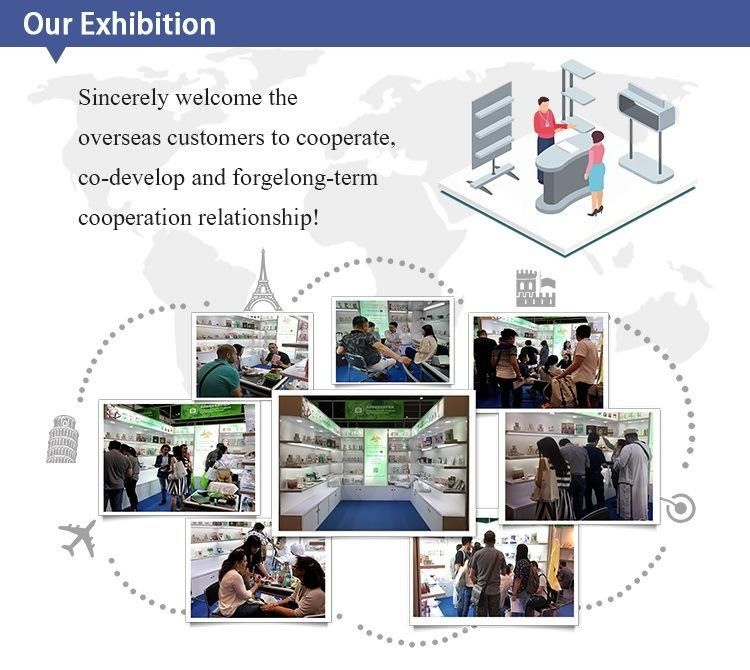 Our Exhibition

Sincerely welcome the overseas customers to cooperate, co-develop and forgelong-term cooperation relationship!